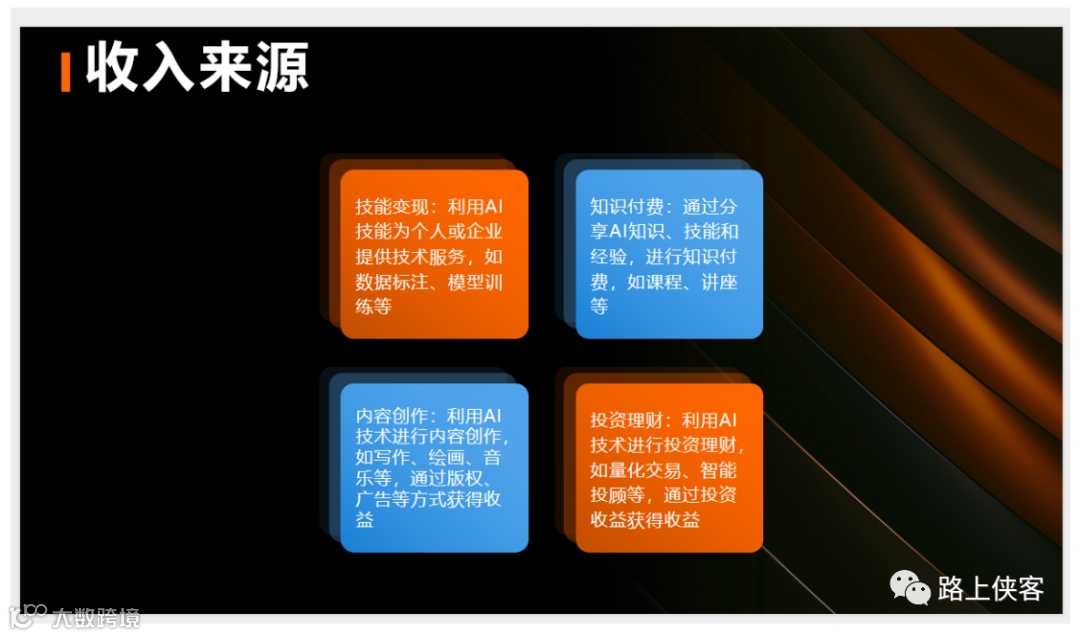 收入来源

技能变现：利用AI技能为个人或企业提供技术服务，如数据标注、模型训练等

知识付费：通过分享AI知识、技能和经验，进行知识付费，如课程、讲座等

内容创作：利用AI技术进行内容创作，如写作、绘画、音乐等，通过版权、广告等方式获得收益

投资理财：利用AI技术进行投资理财，如量化交易、智能投顾等，通过投资收益获得收益

路上侠客

大数跨境